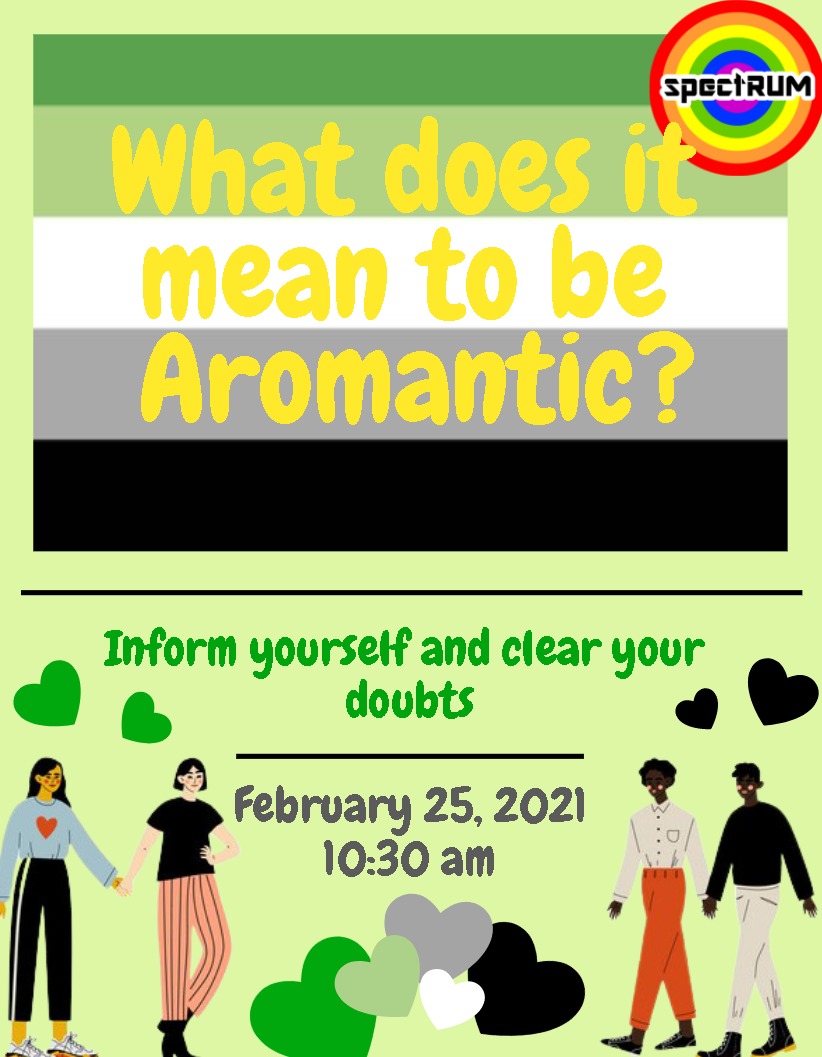 spectRUM

What does it mean to be Aromantic?

Inform yourself and clear your doubts

February 25, 2021
10:30 am